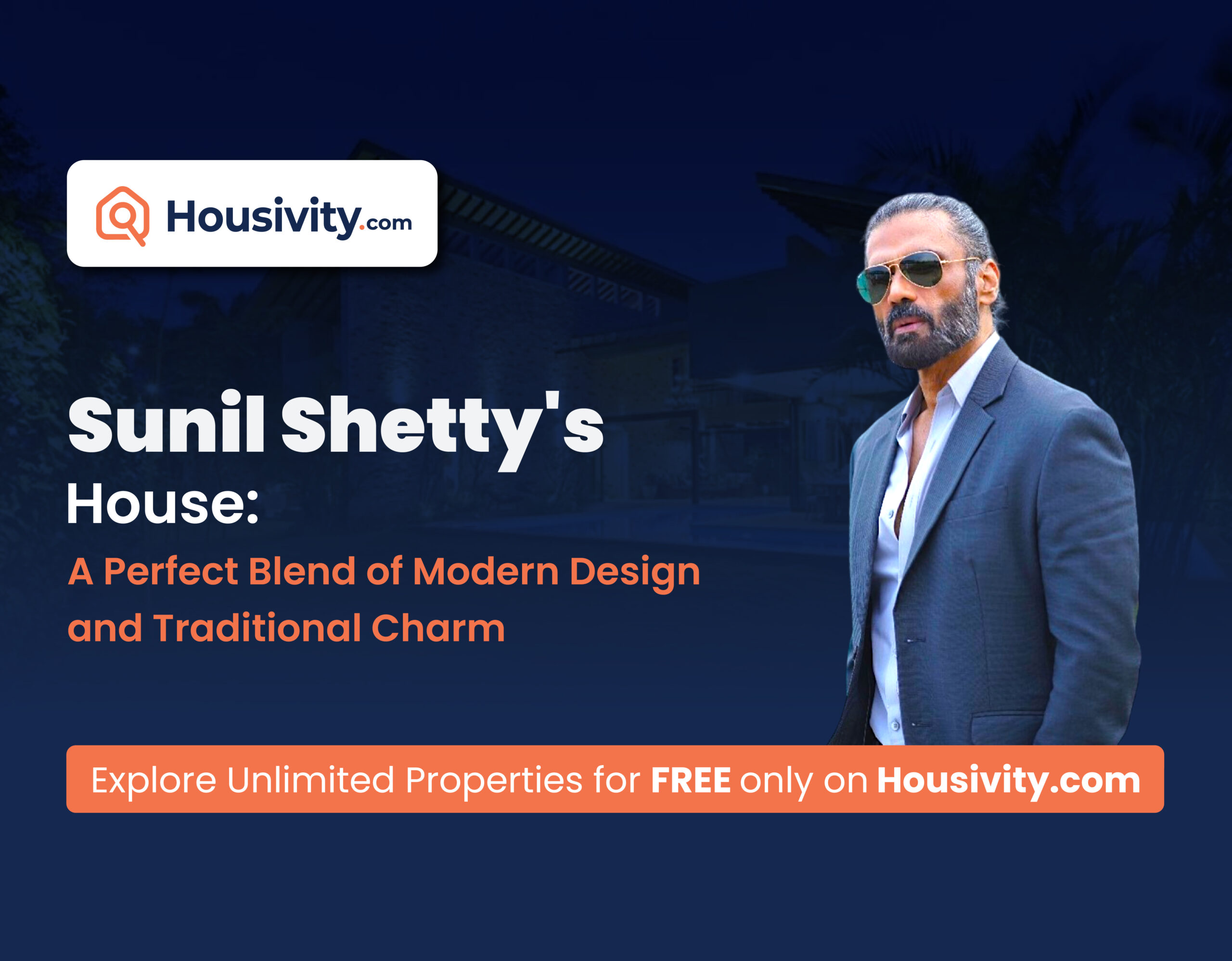 Housivity.com

Sunil Shetty's House:

A Perfect Blend of Modern Design and Traditional Charm

Explore Unlimited Properties for FREE only on Housivity.com